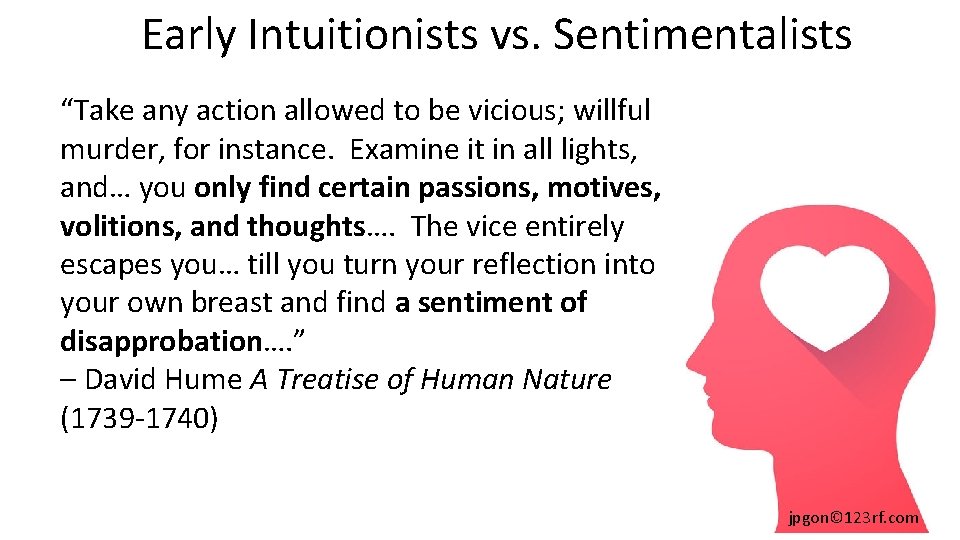 Early Intuitionists vs. Sentimentalists

"Take any action allowed to be vicious; willful murder, for instance. Examine it in all lights, and… you only find certain passions, motives, volitions, and thoughts…. The vice entirely escapes you… till you turn your reflection into your own breast and find a sentiment of disapprobation…."
– David Hume A Treatise of Human Nature (1739-1740)

jpgon©123rf.com